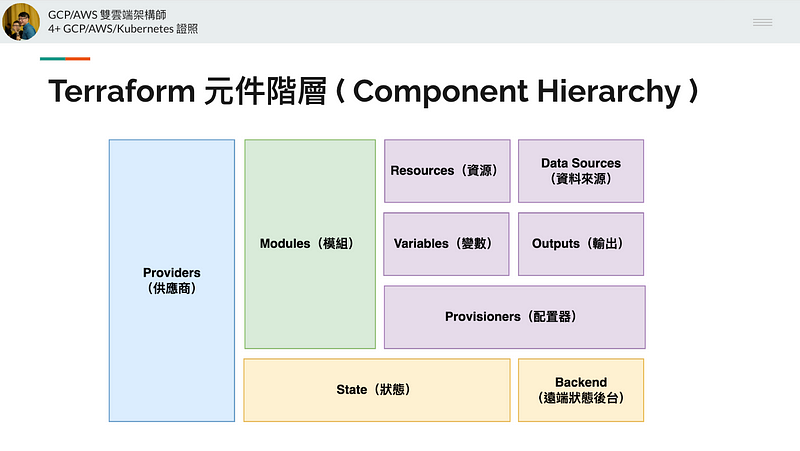 GCP/AWS 雙雲端架構師
4+ GCP/AWS/Kubernetes 證照

Terraform 元件階層 ( Component Hierarchy )

Providers
(供應商)

Modules(模組)

Resources(資源)

Data Sources
(資料來源)

Variables(變數)

Outputs(輸出)

Provisioners(配置器)

State(狀態)

Backend
(遠端狀態後台)